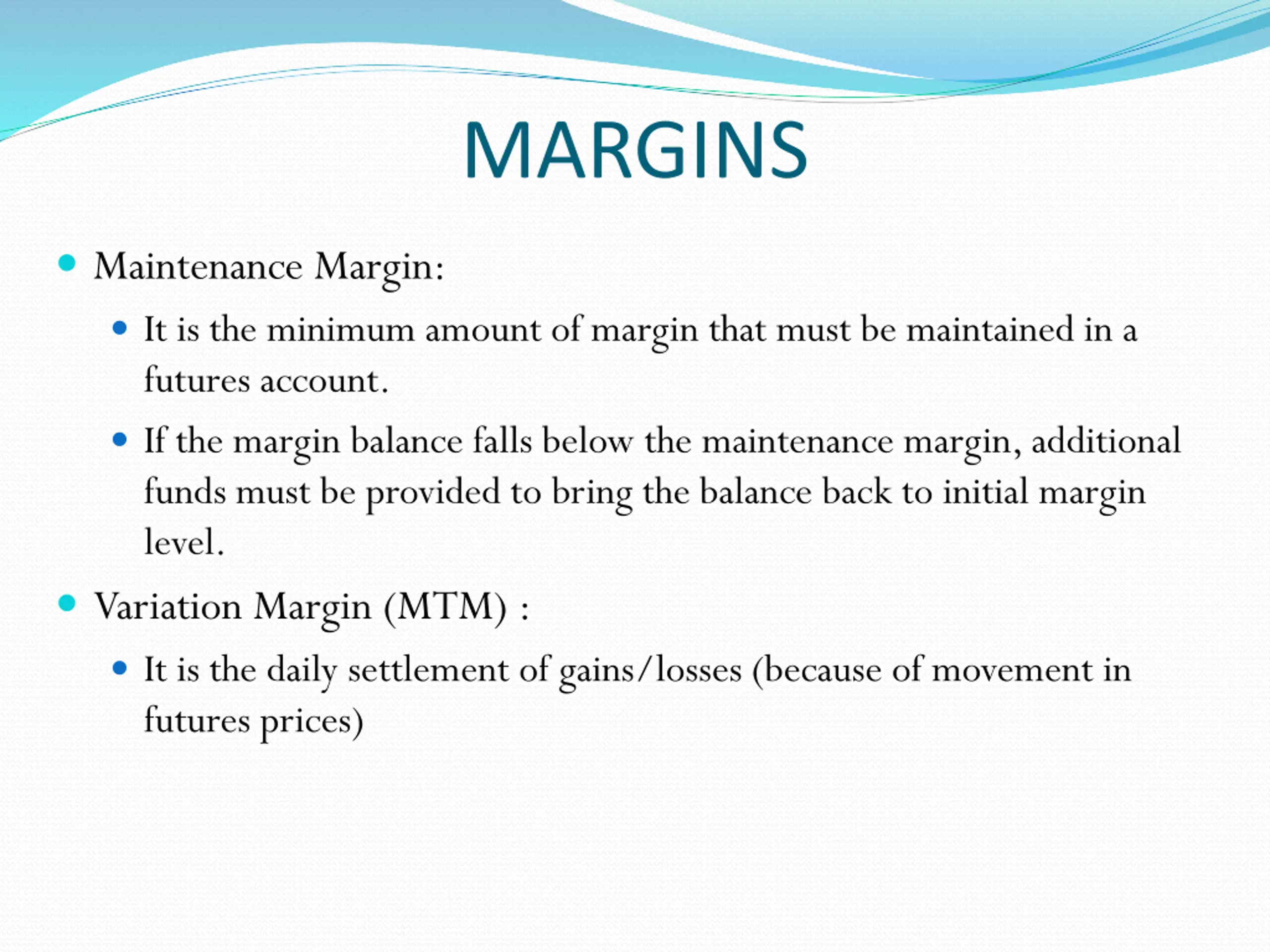 MARGINS

- Maintenance Margin:
  - It is the minimum amount of margin that must be maintained in a futures account.
  - If the margin balance falls below the maintenance margin, additional funds must be provided to bring the balance back to initial margin level.
- Variation Margin (MTM) :
  - It is the daily settlement of gains/losses (because of movement in futures prices)